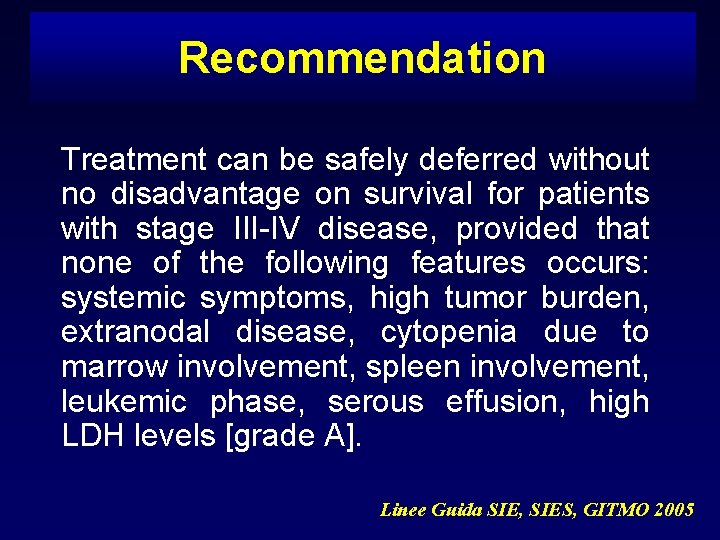 Recommendation

Treatment can be safely deferred without no disadvantage on survival for patients with stage III-IV disease, provided that none of the following features occurs: systemic symptoms, high tumor burden, extranodal disease, cytopenia due to marrow involvement, spleen involvement, leukemic phase, serous effusion, high LDH levels [grade A].

Linee Guida SIE, SIES, GITMO 2005